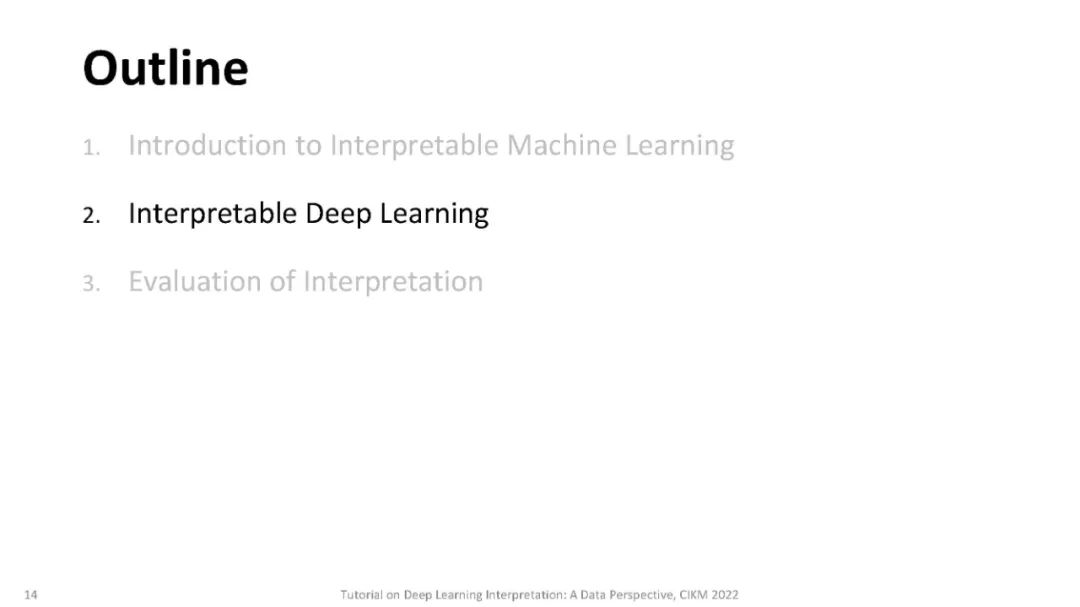 Outline

1. Introduction to Interpretable Machine Learning

2. Interpretable Deep Learning

3. Evaluation of Interpretation

14

Tutorial on Deep Learning Interpretation: A Data Perspective, CIKM 2022